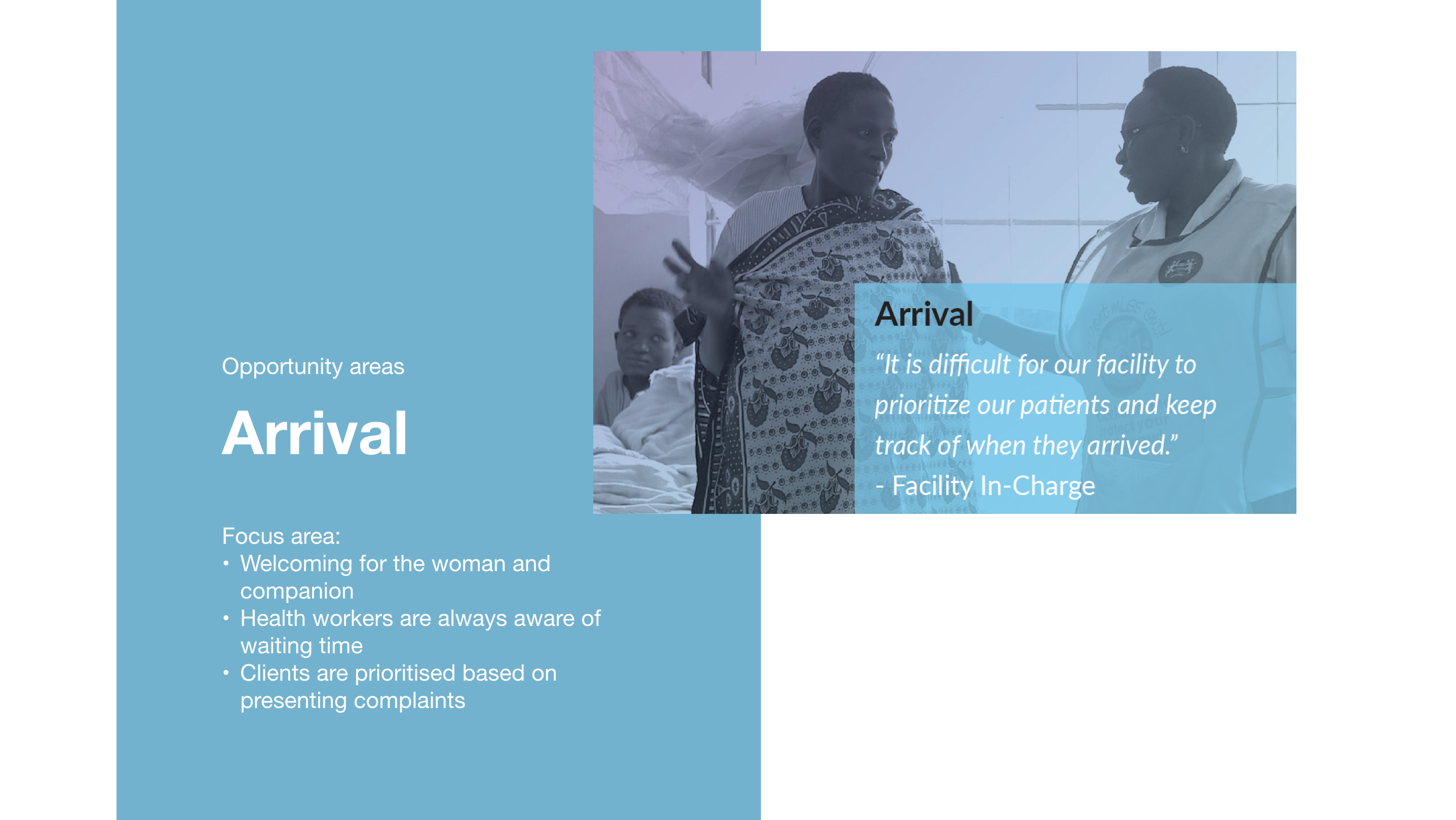 Opportunity areas

Arrival

Focus area:
• Welcoming for the woman and companion
• Health workers are always aware of waiting time
• Clients are prioritised based on presenting complaints

Arrival

“It is difficult for our facility to prioritize our patients and keep track of when they arrived.”
- Facility In-Charge